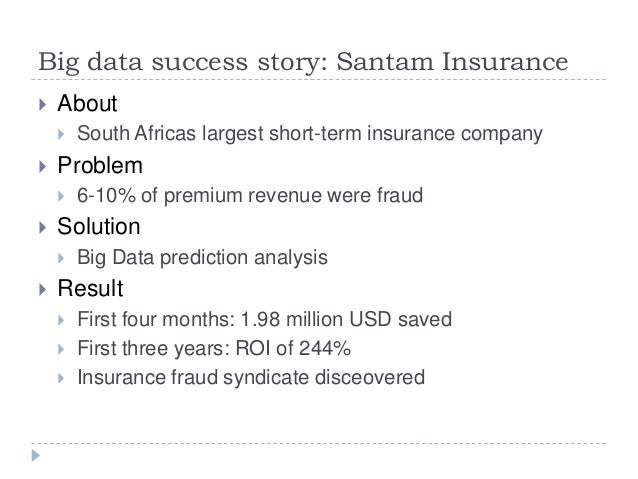 Big data success story: Santam Insurance

About

South Africas largest short-term insurance company

Problem

6-10% of premium revenue were fraud

Solution

Big Data prediction analysis

Result

First four months: 1.98 million USD saved

First three years: ROI of 244%

Insurance fraud syndicate disceovered